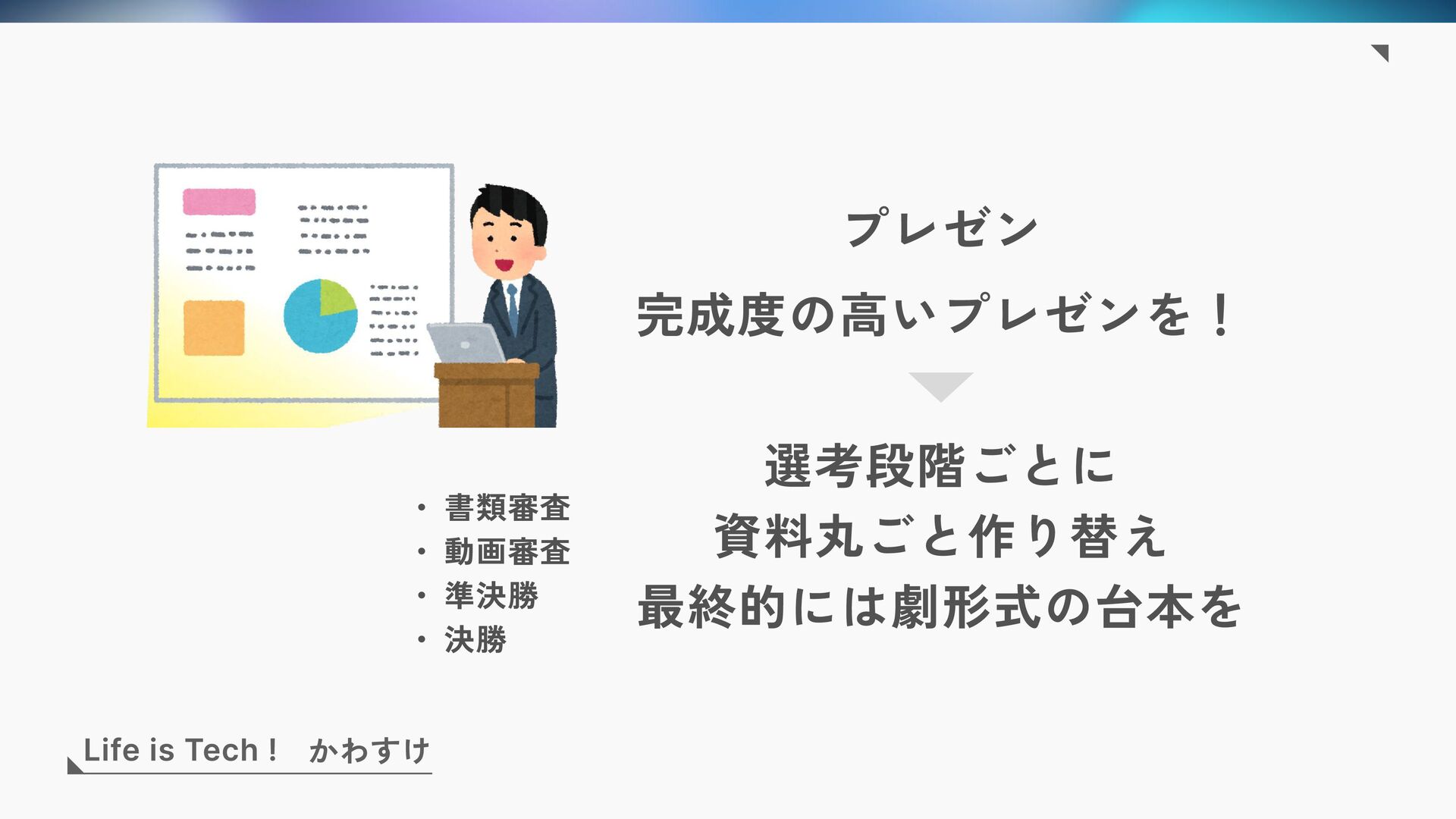 プレゼン

完成度の高いプレゼンを！

選考段階ごとに
資料丸ごと作り替え
最終的には劇形式の台本を

・書類審査
・動画審査
・準決勝
・決勝

Life is Tech！ かわすけ